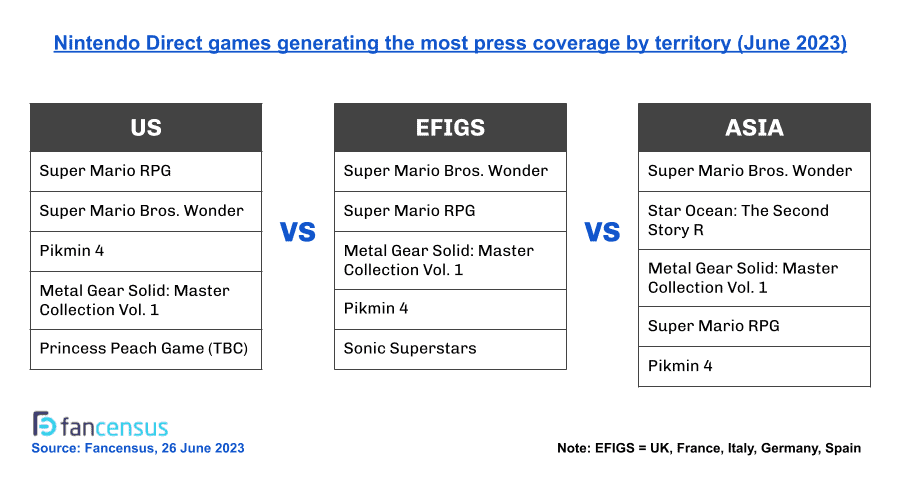 Nintendo Direct games generating the most press coverage by territory (June 2023)

| US |
|---|
| Super Mario RPG |
| Super Mario Bros. Wonder |
| Pikmin 4 |
| Metal Gear Solid: Master Collection Vol. 1 |
| Princess Peach Game (TBC) |

VS

| EFIGS |
|---|
| Super Mario Bros. Wonder |
| Super Mario RPG |
| Metal Gear Solid: Master Collection Vol. 1 |
| Pikmin 4 |
| Sonic Superstars |

VS

| ASIA |
|---|
| Super Mario Bros. Wonder |
| Star Ocean: The Second Story R |
| Metal Gear Solid: Master Collection Vol. 1 |
| Super Mario RPG |
| Pikmin 4 |

fancensus
Source: Fancensus, 26 June 2023

Note: EFIGS = UK, France, Italy, Germany, Spain